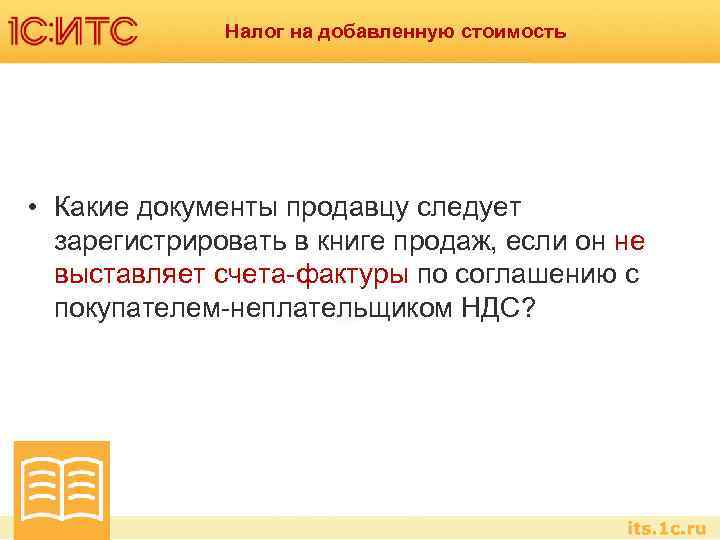 1С:ИТС

Налог на добавленную стоимость

• Какие документы продавцу следует зарегистрировать в книге продаж, если он не выставляет счета-фактуры по соглашению с покупателем-неплательщиком НДС?

its.1c.ru